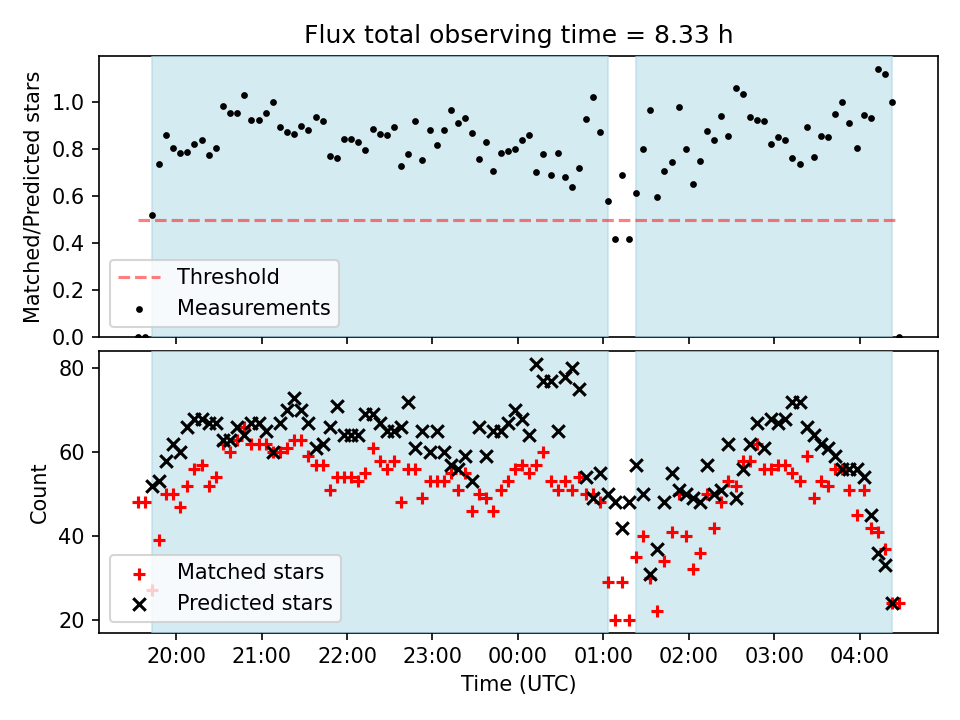 Flux total observing time = 8.33 h

Matched/Predicted stars

1.0
0.8
0.6
0.4
0.2
0.0

Threshold
Measurements

Count

80
60
40
20

Matched stars
Predicted stars

20:00 21:00 22:00 23:00 00:00 01:00 02:00 03:00 04:00

Time (UTC)